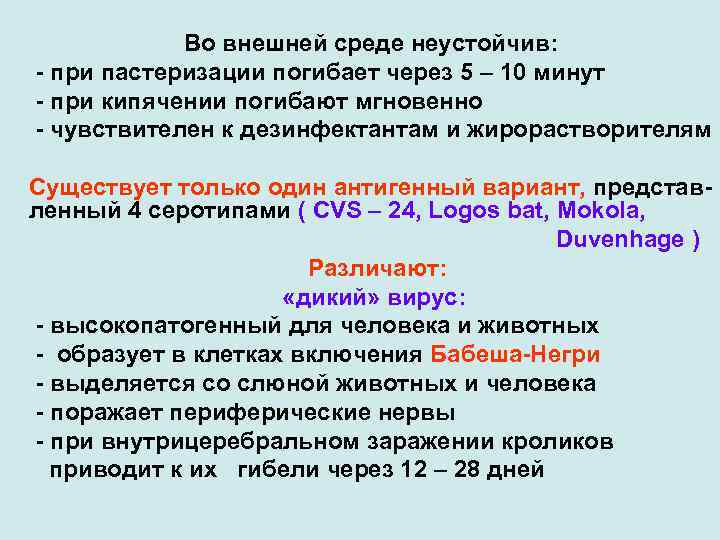 Во внешней среде неустойчив:
- при пастеризации погибает через 5 – 10 минут
- при кипячении погибают мгновенно
- чувствителен к дезинфектантам и жирорастворителям

Существует только один антигенный вариант, представленный 4 серотипами ( CVS – 24, Logos bat, Mokola, Duvenhage )

Различают:
«дикий» вирус:
- высокопатогенный для человека и животных
- образует в клетках включения Бабеша-Негри
- выделяется со слюной животных и человека
- поражает периферические нервы
- при внутрицеребральном заражении кроликов приводит к их гибели через 12 – 28 дней